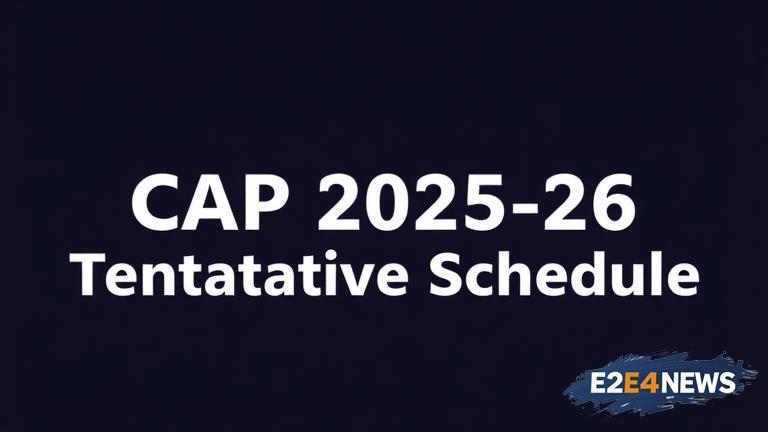 CAP 2025-26
Tentatative Schedule

E2E4NEWS